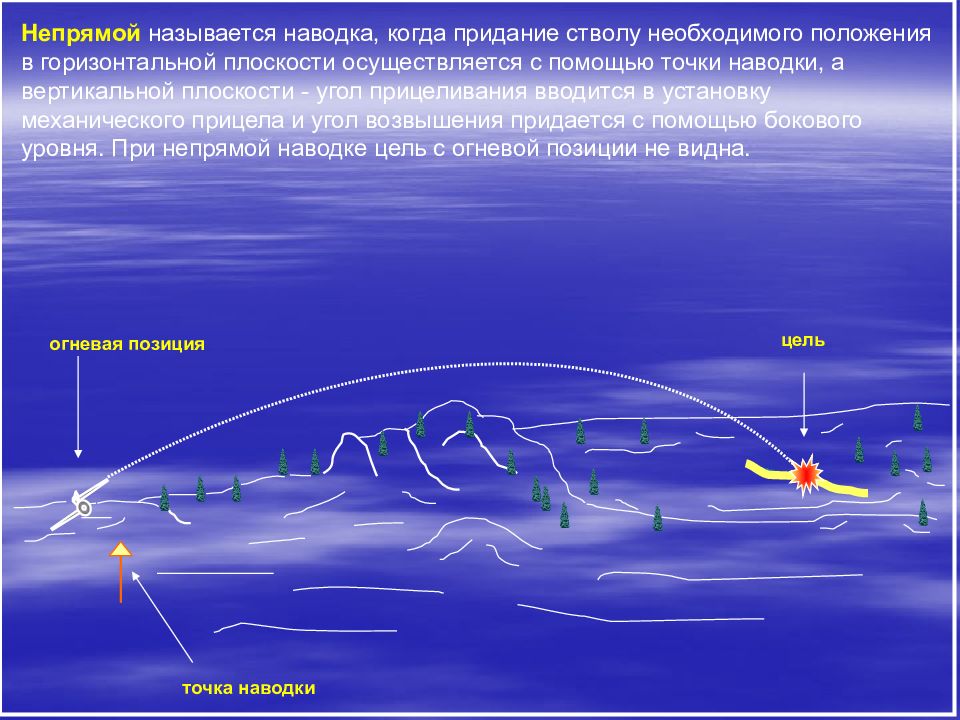 Непрямой называется наводка, когда придание стволу необходимого положения в горизонтальной плоскости осуществляется с помощью точки наводки, а вертикальной плоскости - угол прицеливания вводится в установку механического прицела и угол возвышения придается с помощью бокового уровня. При непрямой наводке цель с огневой позиции не видна.

огневая позиция

цель

точка наводки